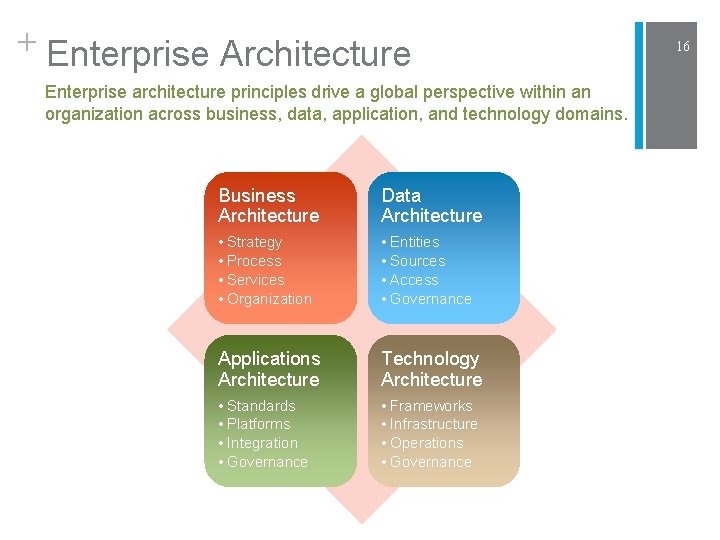 + Enterprise Architecture

16

Enterprise architecture principles drive a global perspective within an organization across business, data, application, and technology domains.

Business Architecture
• Strategy
• Process
• Services
• Organization

Data Architecture
• Entities
• Sources
• Access
• Governance

Applications Architecture
• Standards
• Platforms
• Integration
• Governance

Technology Architecture
• Frameworks
• Infrastructure
• Operations
• Governance